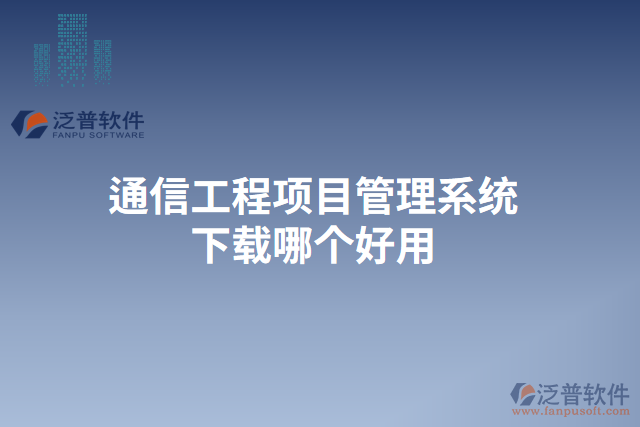 泛普软件
FANPU SOFTWARE

通信工程项目管理系统
下载哪个好用

泛普软件
www.fanpusoft.com